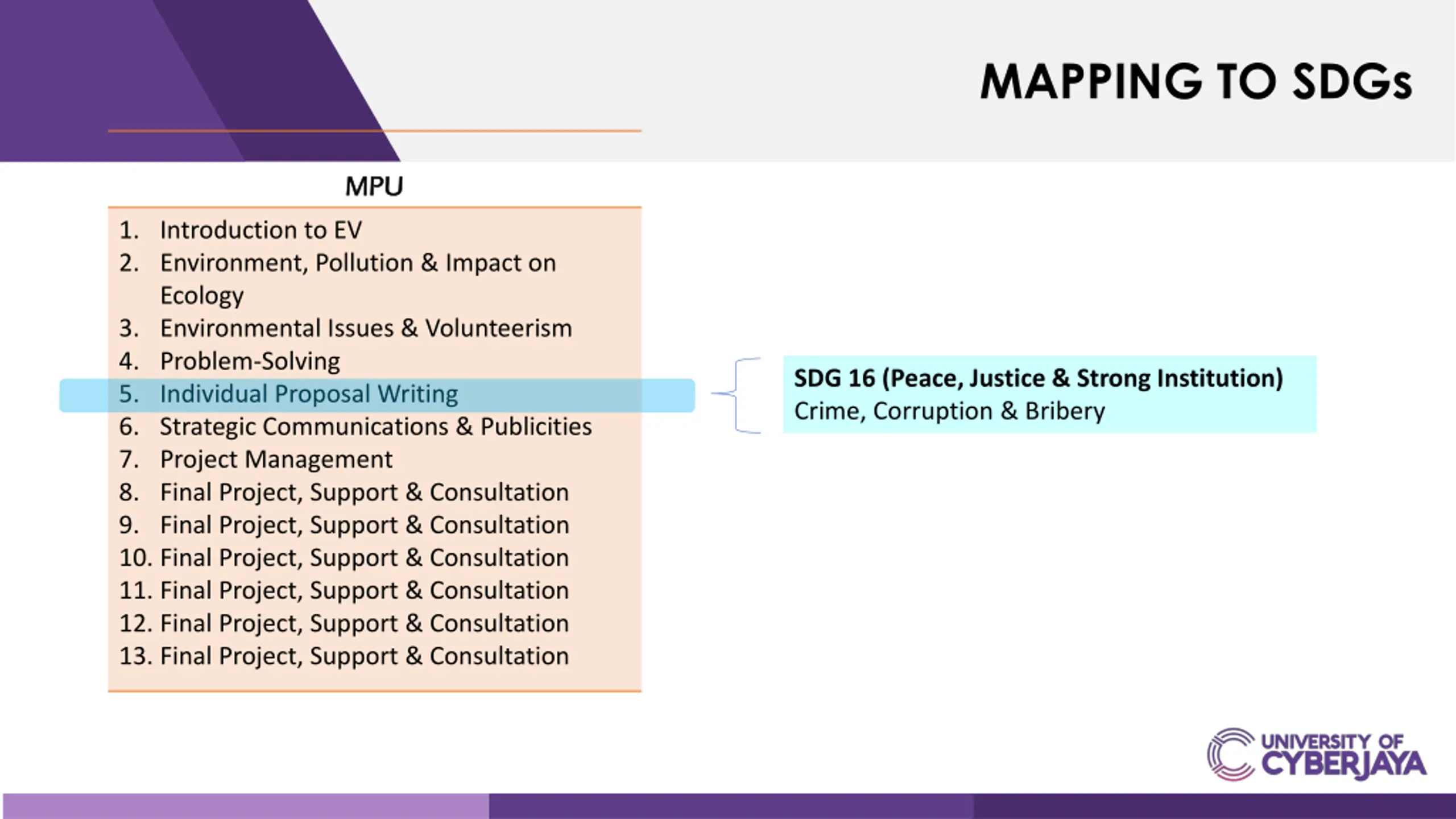 MAPPING TO SDGs

MPU

1. Introduction to EV
2. Environment, Pollution & Impact on Ecology
3. Environmental Issues & Volunteerism
4. Problem-Solving
5. Individual Proposal Writing
6. Strategic Communications & Publicities
7. Project Management
8. Final Project, Support & Consultation
9. Final Project, Support & Consultation
10. Final Project, Support & Consultation
11. Final Project, Support & Consultation
12. Final Project, Support & Consultation
13. Final Project, Support & Consultation

SDG 16 (Peace, Justice & Strong Institution)
Crime, Corruption & Bribery

UNIVERSITY OF CYBERJAYA